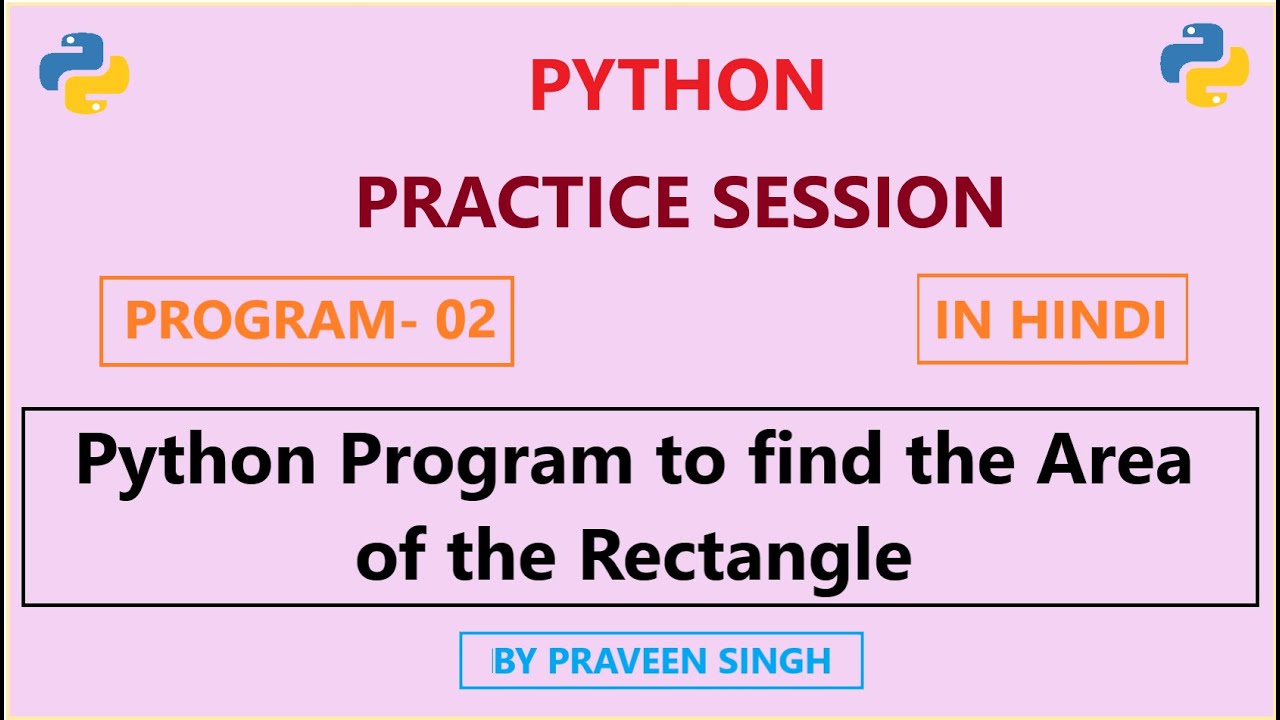 PYTHON

PRACTICE SESSION

PROGRAM- 02

IN HINDI

Python Program to find the Area of the Rectangle

BY PRAVEEN SINGH